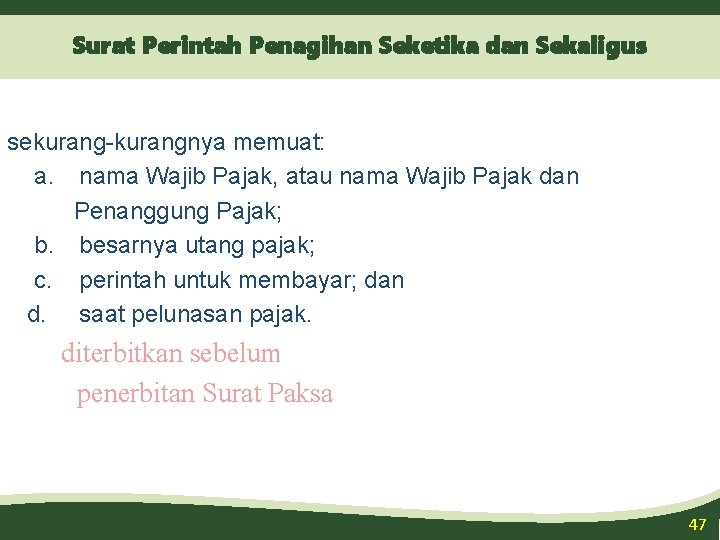 Surat Perintah Penagihan Seketika dan Sekaligus

sekurang-kurangnya memuat:
a. nama Wajib Pajak, atau nama Wajib Pajak dan Penanggung Pajak;
b. besarnya utang pajak;
c. perintah untuk membayar; dan
d. saat pelunasan pajak.

diterbitkan sebelum penerbitan Surat Paksa

47